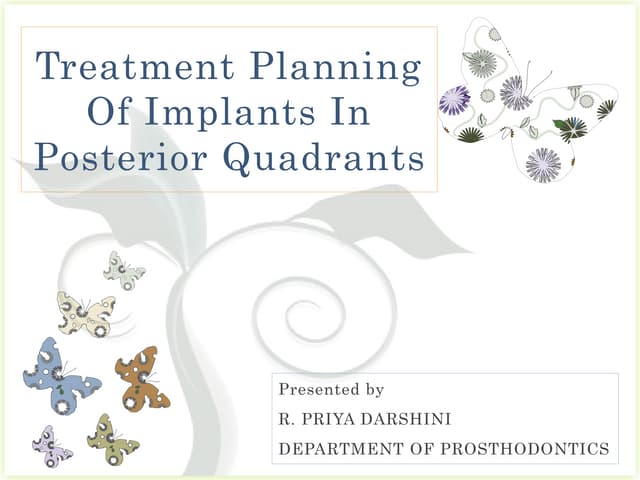 Treatment Planning Of Implants In Posterior Quadrants

Presented by
R. PRIYA DARSHINI
DEPARTMENT OF PROSTHODONTICS